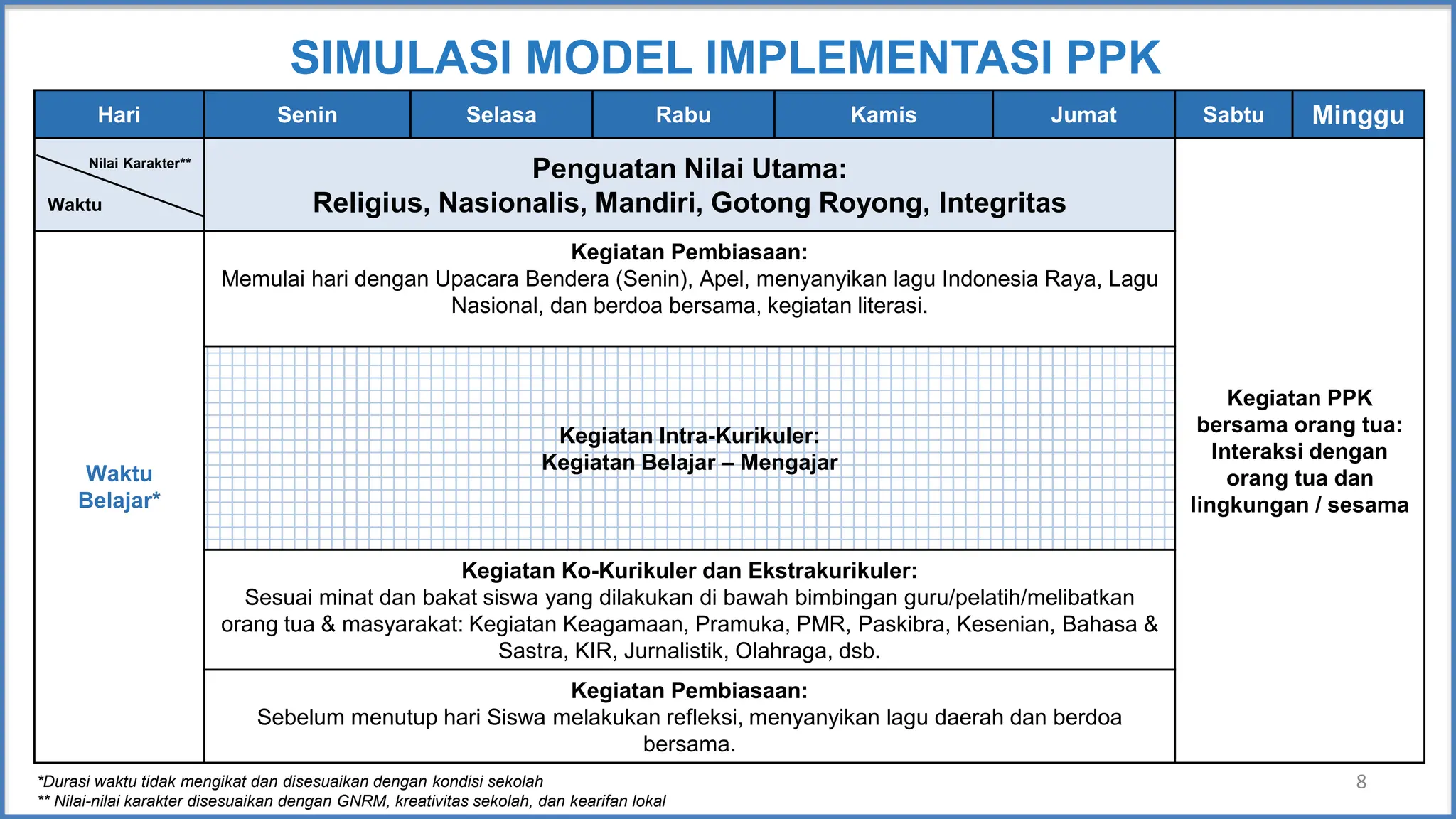 SIMULASI MODEL IMPLEMENTASI PPK

| Hari | Senin | Selasa | Rabu | Kamis | Jumat | Sabtu | Minggu |
|---|---|---|---|---|---|---|---|
| Nilai Karakter** Waktu | Penguatan Nilai Utama: Religius, Nasionalis, Mandiri, Gotong Royong, Integritas | | | | | Kegiatan PPK bersama orang tua: Interaksi dengan orang tua dan lingkungan / sesama | |
| Waktu Belajar* | Kegiatan Pembiasaan: Memulai hari dengan Upacara Bendera (Senin), Apel, menyanyikan lagu Indonesia Raya, Lagu Nasional, dan berdoa bersama, kegiatan literasi. | | | | | | |
| | Kegiatan Intra-Kurikuler: Kegiatan Belajar – Mengajar | | | | | | |
| | Kegiatan Ko-Kurikuler dan Ekstrakurikuler: Sesuai minat dan bakat siswa yang dilakukan di bawah bimbingan guru/pelatih/melibatkan orang tua & masyarakat: Kegiatan Keagamaan, Pramuka, PMR, Paskibra, Kesenian, Bahasa & Sastra, KIR, Jurnalistik, Olahraga, dsb. | | | | | | |
| | Kegiatan Pembiasaan: Sebelum menutup hari Siswa melakukan refleksi, menyanyikan lagu daerah dan berdoa bersama. | | | | | | |

*Durasi waktu tidak mengikat dan disesuaikan dengan kondisi sekolah
** Nilai-nilai karakter disesuaikan dengan GNRM, kreativitas sekolah, dan kearifan lokal

8